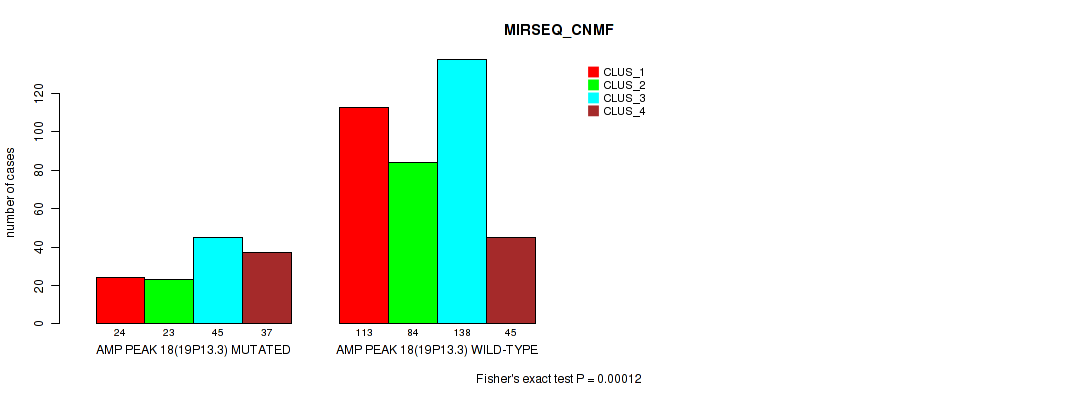 MIRSEQ_CNMF

CLUS_1
CLUS_2
CLUS_3
CLUS_4

number of cases

0
20
40
60
80
100
120

24 23 45 37
AMP PEAK 18(19P13.3) MUTATED

113 84 138 45
AMP PEAK 18(19P13.3) WILD-TYPE

Fisher's exact test P = 0.00012